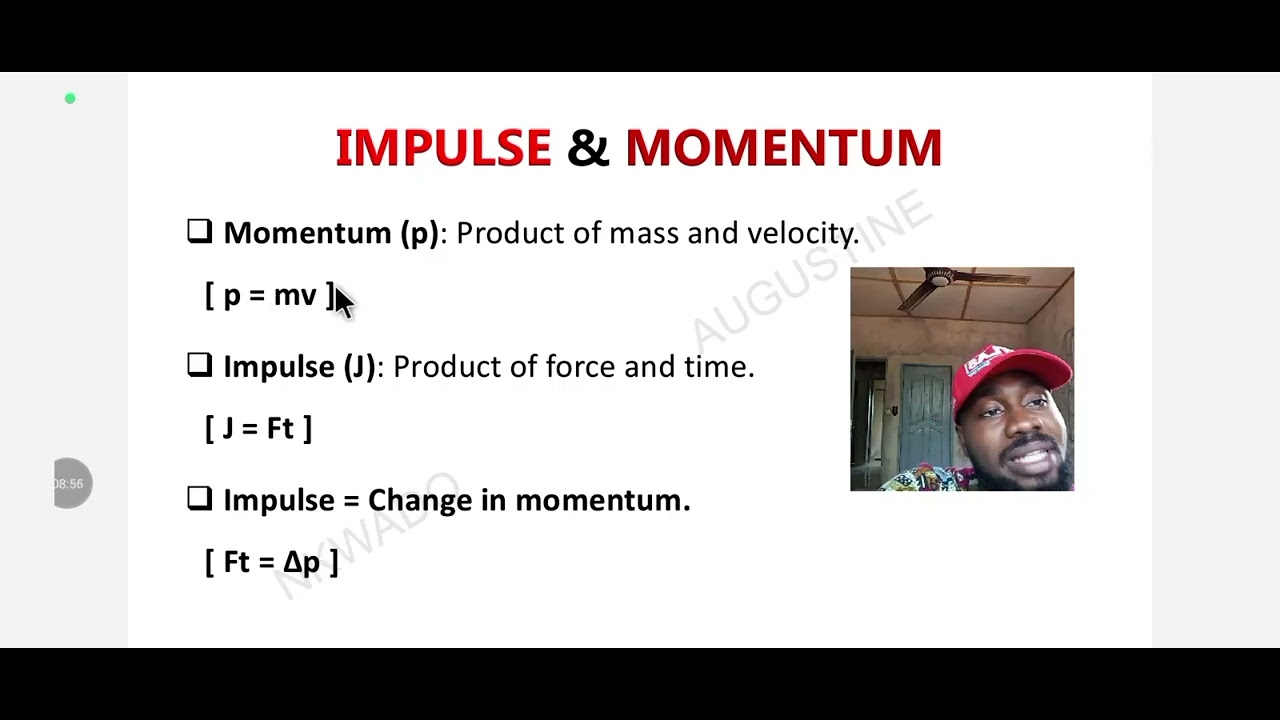 IMPULSE & MOMENTUM

❑ Momentum (p): Product of mass and velocity.

[ p = mv ]

❑ Impulse (J): Product of force and time.

[ J = Ft ]

❑ Impulse = Change in momentum.

[ Ft = Δp ]

AUGUSTINE

NKWADO

08:56